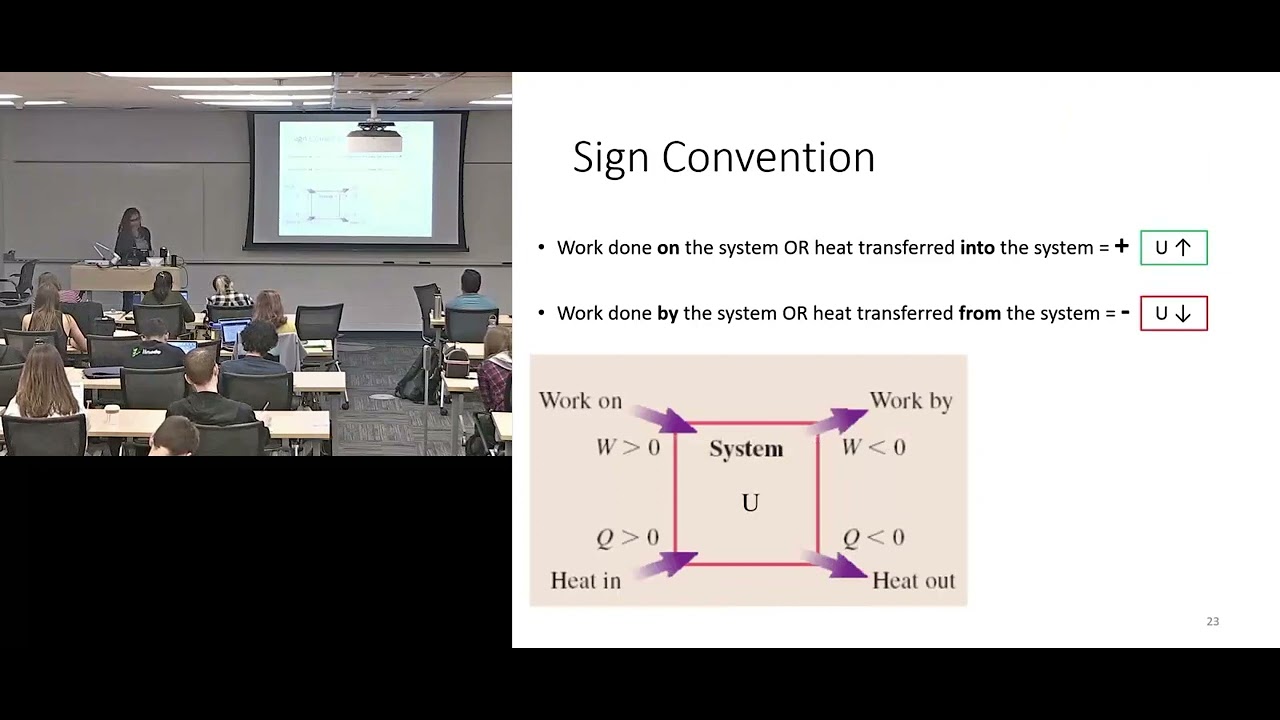 Sign Convention

• Work done **on** the system OR heat transferred **into** the system = **+** U ↑

• Work done **by** the system OR heat transferred **from** the system = **-** U ↓

Work on
$W > 0$
System
U
Work by
$W < 0$
$Q > 0$
Heat in
$Q < 0$
Heat out

23